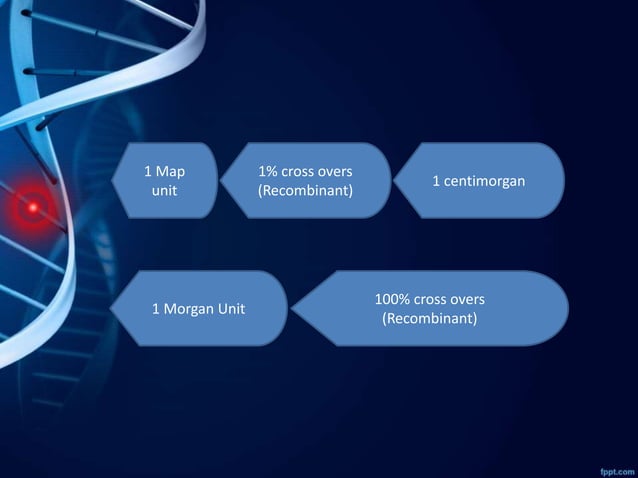 1 Map unit

1% cross overs (Recombinant)

1 centimorgan

1 Morgan Unit

100% cross overs (Recombinant)

fppt.com